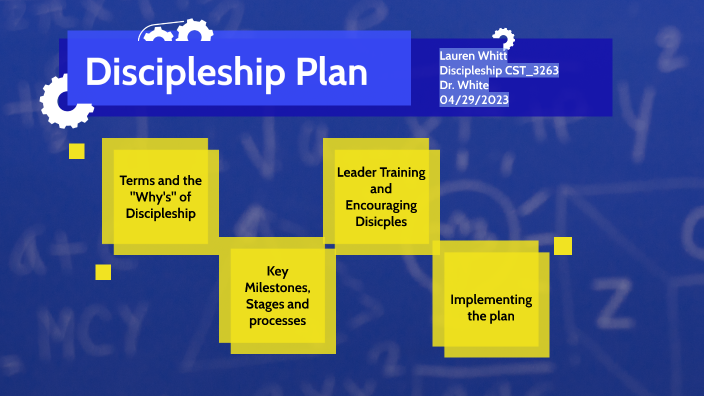 Discipleship Plan

Lauren Whitt
Discipleship CST_3263
Dr. White
04/29/2023

Terms and the "Why's" of Discipleship

Key Milestones, Stages and processes

Leader Training and Encouraging Disicples

Implementing the plan